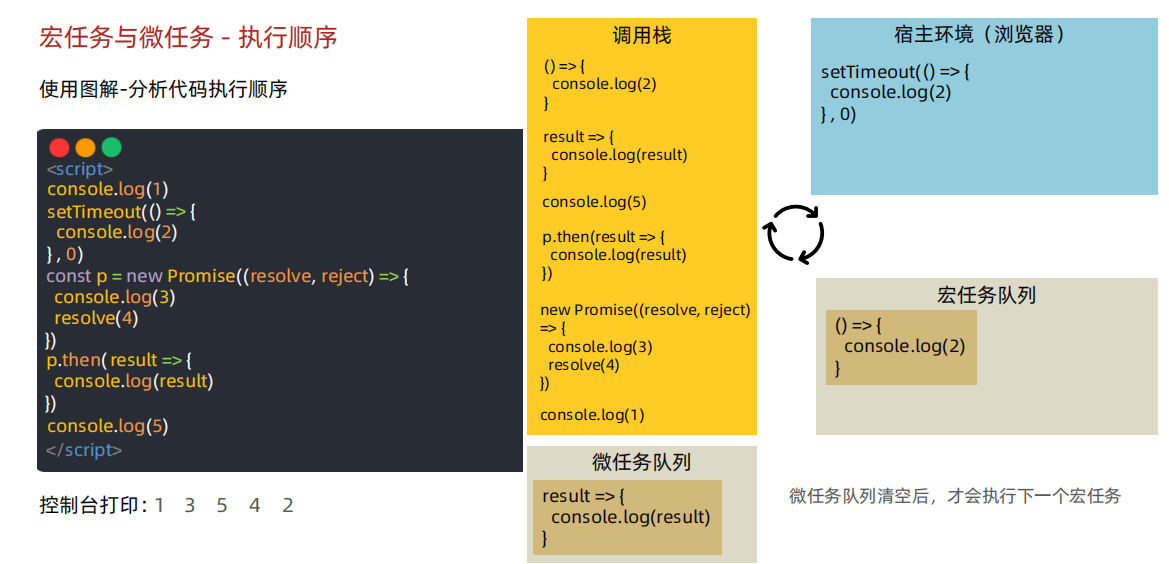 宏任务与微任务 - 执行顺序

使用图解-分析代码执行顺序

<script>
console.log(1)
setTimeout(() => {
console.log(2)
} , 0)
const p = new Promise((resolve, reject) => {
console.log(3)
resolve(4)
})
p.then( result => {
console.log(result)
})
console.log(5)
</script>

控制台打印：1 3 5 4 2

调用栈

() => {
console.log(2)
}

result => {
console.log(result)
}

console.log(5)

p.then(result => {
console.log(result)
})

new Promise((resolve, reject) => {
console.log(3)
resolve(4)
})

console.log(1)

微任务队列

result => {
console.log(result)
}

宿主环境（浏览器）

setTimeout(() => {
console.log(2)
} , 0)

宏任务队列

() => {
console.log(2)
}

微任务队列清空后，才会执行下一个宏任务